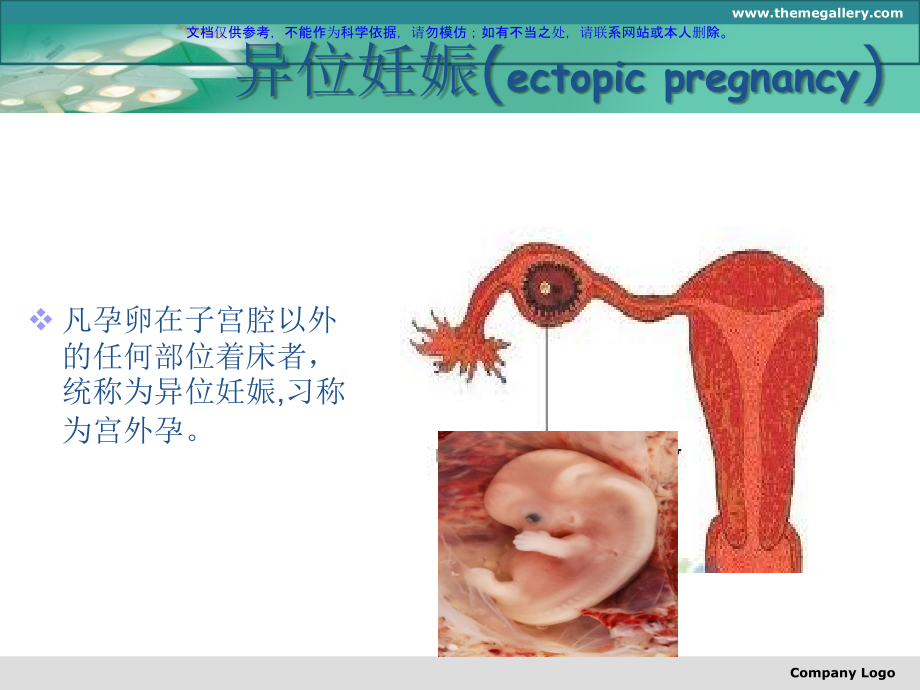 www.themegallery.com

文档仅供参考，不能作为科学依据，请勿模仿；如有不当之处，请联系网站或本人删除。

异位妊娠(ectopic pregnancy)

❖ 凡孕卵在子宫腔以外的任何部位着床者，统称为异位妊娠,习称为宫外孕。

Company Logo